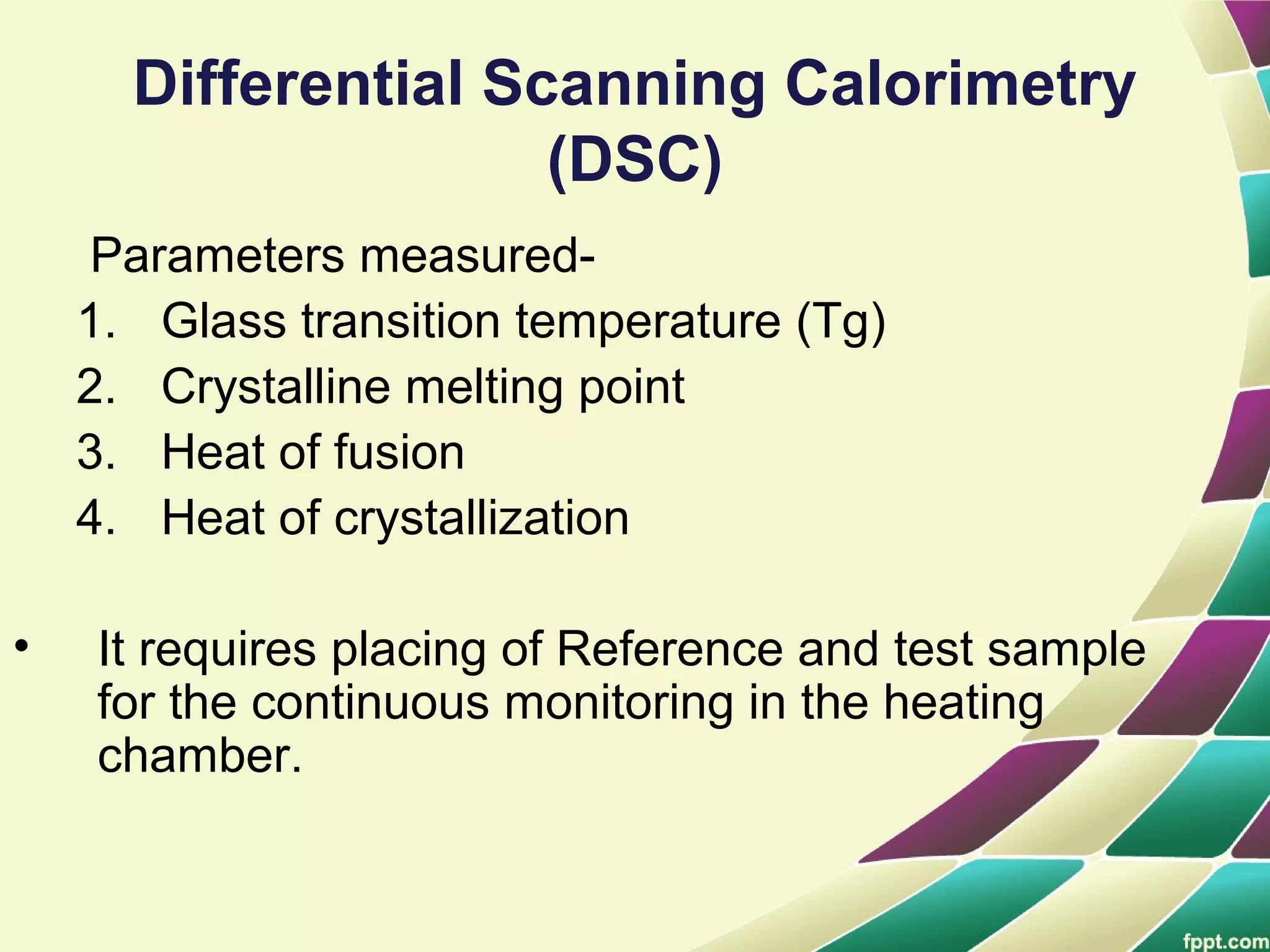 Differential Scanning Calorimetry (DSC)

Parameters measured-

1. Glass transition temperature (Tg)
2. Crystalline melting point
3. Heat of fusion
4. Heat of crystallization

• It requires placing of Reference and test sample for the continuous monitoring in the heating chamber.

fppt.com